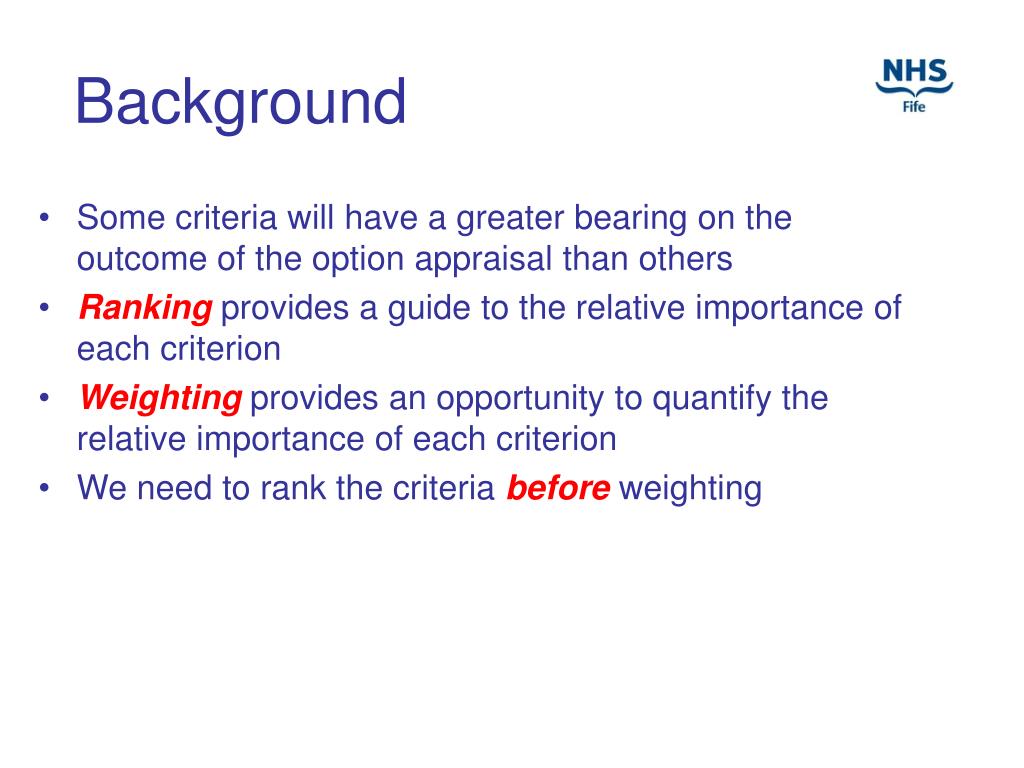 Background

NHS
Fife

• Some criteria will have a greater bearing on the outcome of the option appraisal than others
• Ranking provides a guide to the relative importance of each criterion
• Weighting provides an opportunity to quantify the relative importance of each criterion
• We need to rank the criteria before weighting